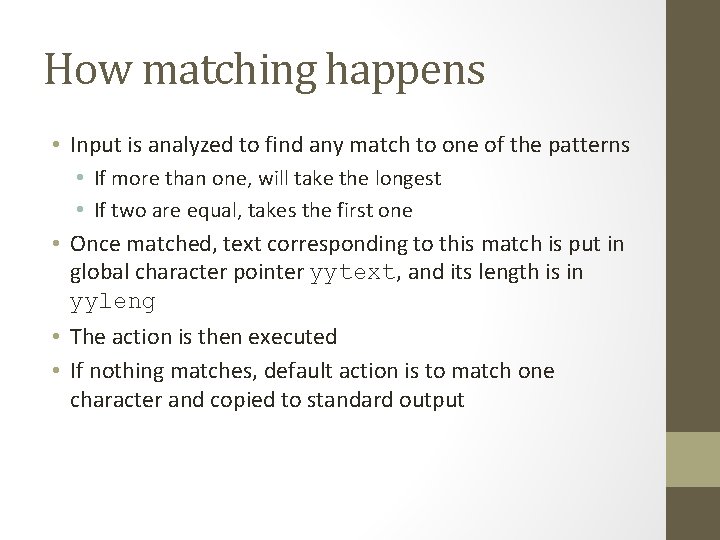 How matching happens

• Input is analyzed to find any match to one of the patterns
  • If more than one, will take the longest
  • If two are equal, takes the first one
• Once matched, text corresponding to this match is put in global character pointer yytext, and its length is in yyleng
• The action is then executed
• If nothing matches, default action is to match one character and copied to standard output